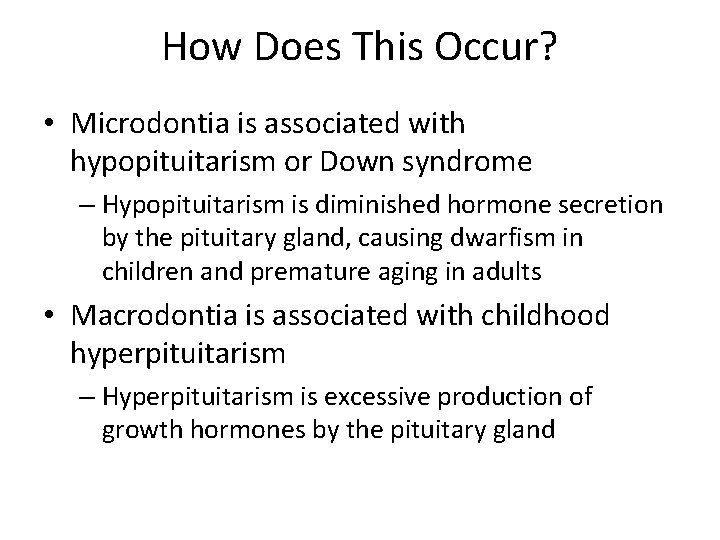 How Does This Occur?

• Microdontia is associated with hypopituitarism or Down syndrome

– Hypopituitarism is diminished hormone secretion by the pituitary gland, causing dwarfism in children and premature aging in adults

• Macrodontia is associated with childhood hyperpituitarism

– Hyperpituitarism is excessive production of growth hormones by the pituitary gland